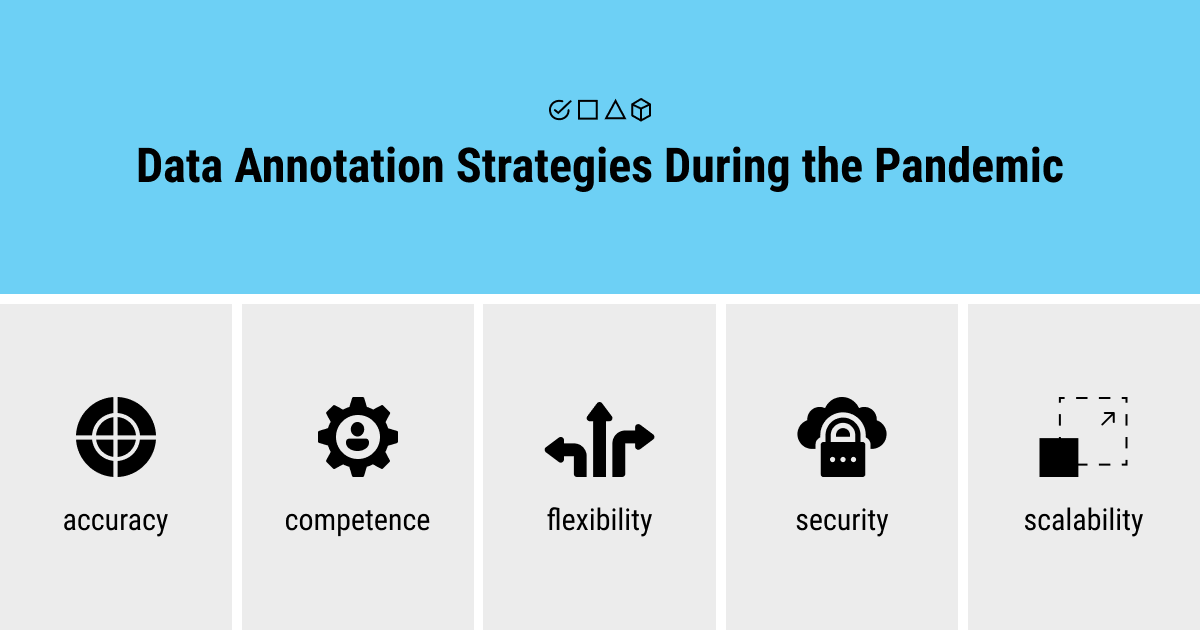 Data Annotation Strategies During the Pandemic

accuracy

competence

flexibility

security

scalability